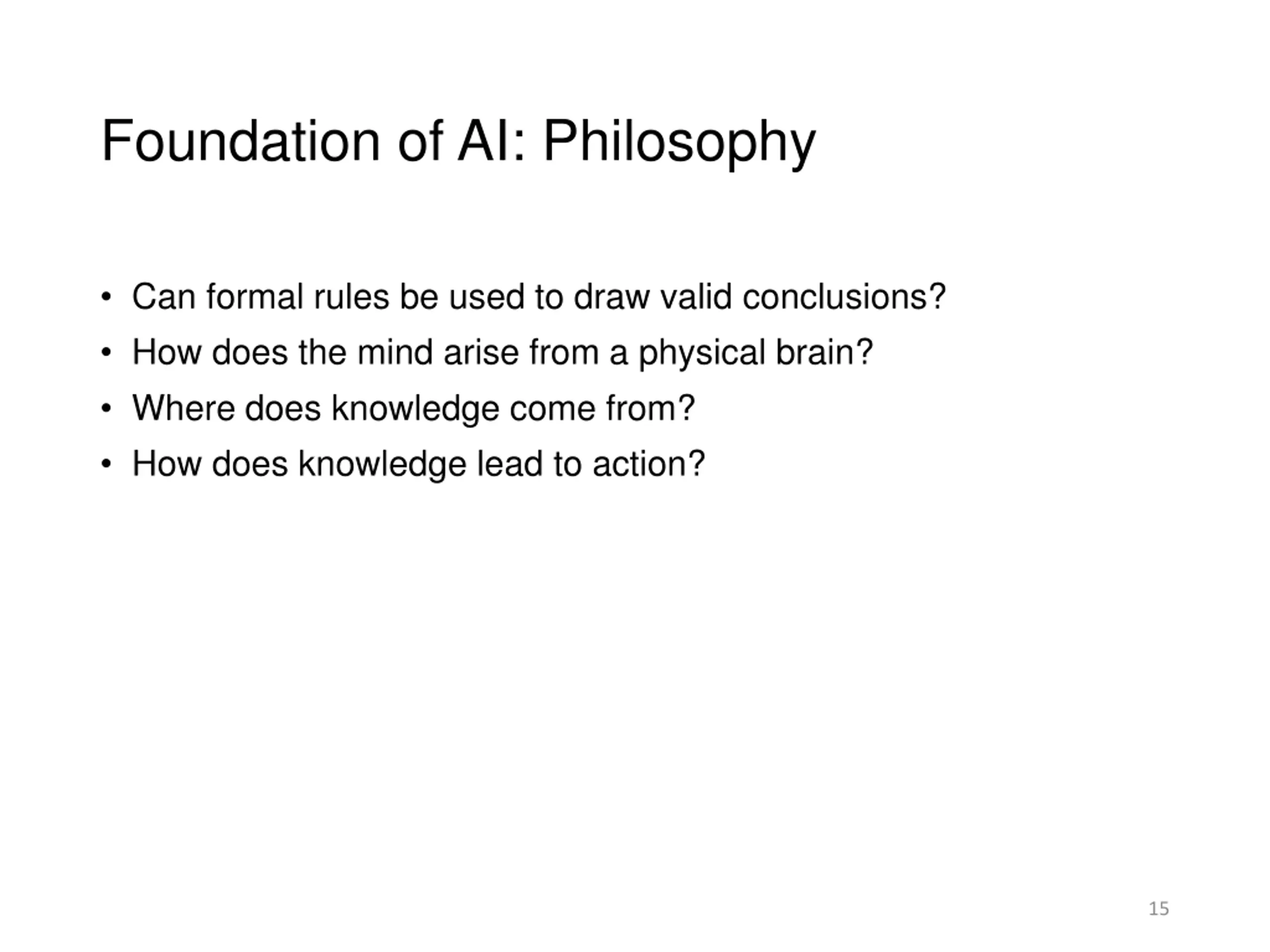 Foundation of AI: Philosophy

• Can formal rules be used to draw valid conclusions?
• How does the mind arise from a physical brain?
• Where does knowledge come from?
• How does knowledge lead to action?

15